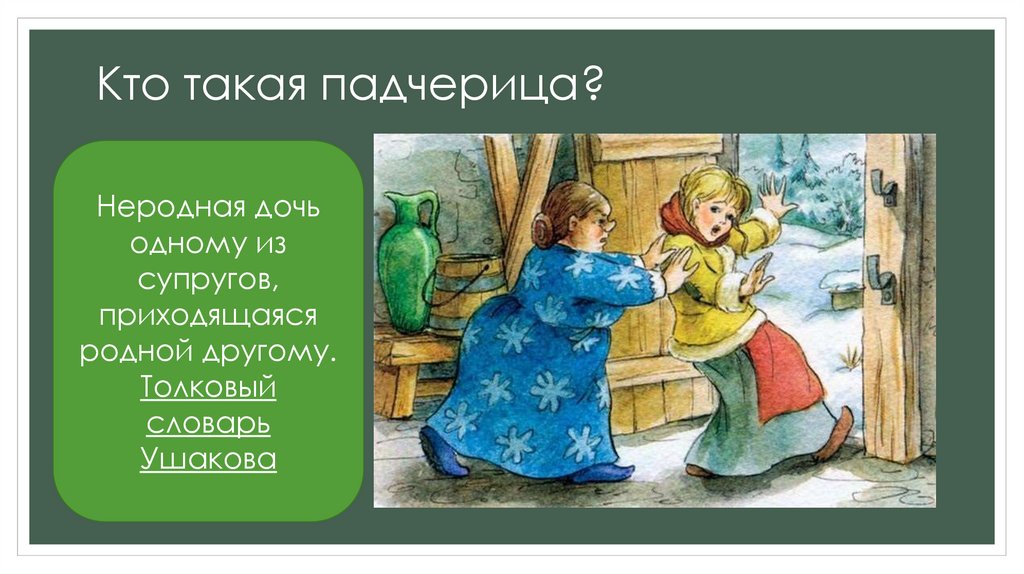 Кто такая падчерица?

Неродная дочь одному из супругов, приходящаяся родной другому. Толковый словарь Ушакова